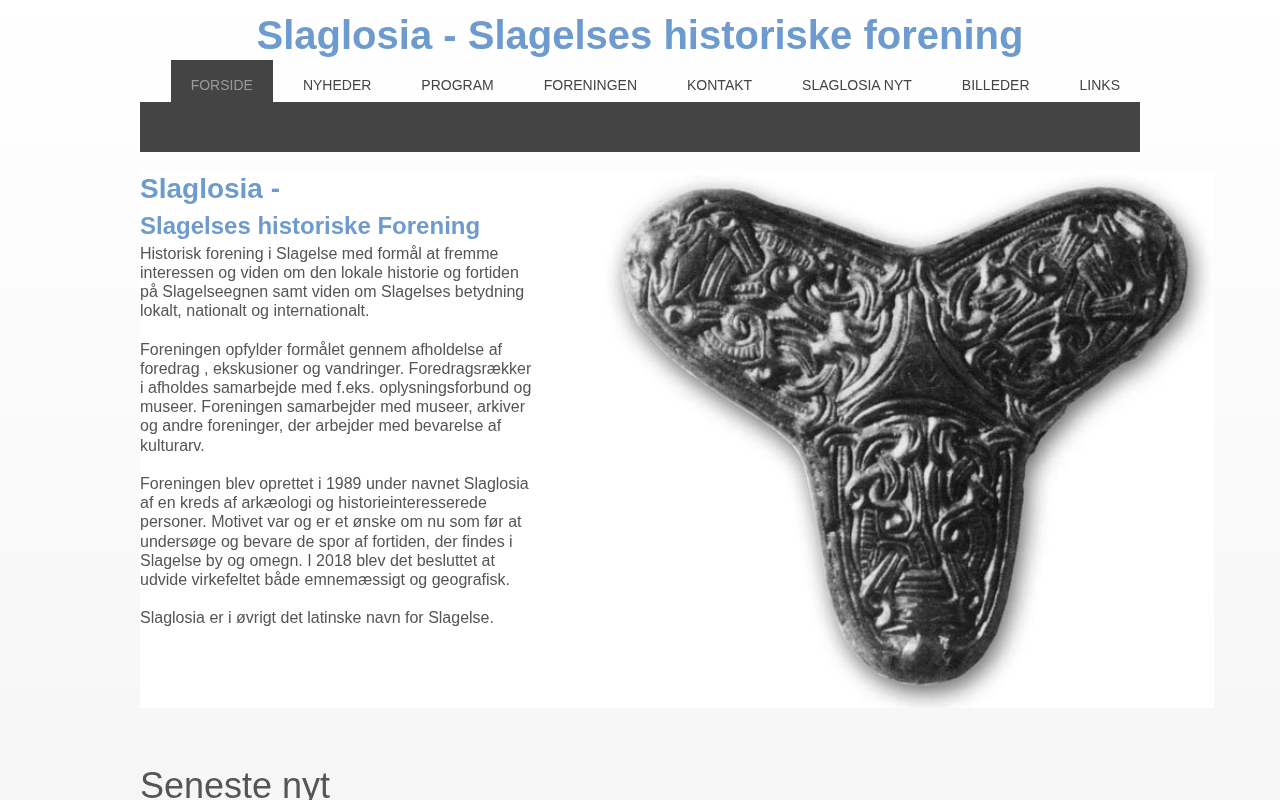 Slaglosia - Slagelses historiske forening

FORSIDE NYHEDER PROGRAM FORENINGEN KONTAKT SLAGLOSIA NYT BILLEDER LINKS

Slaglosia -

Slagelses historiske Forening

Historisk forening i Slagelse med formål at fremme interessen og viden om den lokale historie og fortiden på Slagelseegnen samt viden om Slagelses betydning lokalt, nationalt og internationalt.

Foreningen opfylder formålet gennem afholdelse af foredrag , ekskusioner og vandringer. Foredragsrækker i afholdes samarbejde med f.eks. oplysningsforbund og museer. Foreningen samarbejder med museer, arkiver og andre foreninger, der arbejder med bevarelse af kulturarv.

Foreningen blev oprettet i 1989 under navnet Slaglosia af en kreds af arkæologi og historieinteresserede personer. Motivet var og er et ønske om nu som før at undersøge og bevare de spor af fortiden, der findes i Slagelse by og omegn. I 2018 blev det besluttet at udvide virkefeltet både emnemæssigt og geografisk.

Slaglosia er i øvrigt det latinske navn for Slagelse.

Seneste nyt